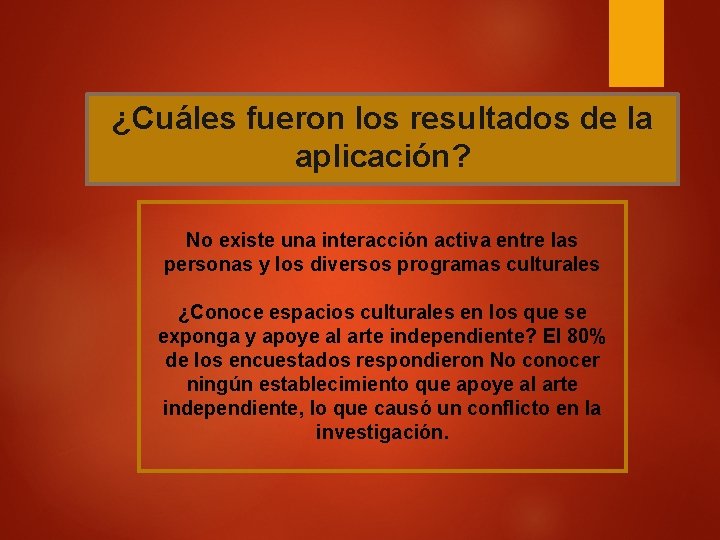 ¿Cuáles fueron los resultados de la aplicación?

No existe una interacción activa entre las personas y los diversos programas culturales

¿Conoce espacios culturales en los que se exponga y apoye al arte independiente? El 80% de los encuestados respondieron No conocer ningún establecimiento que apoye al arte independiente, lo que causó un conflicto en la investigación.